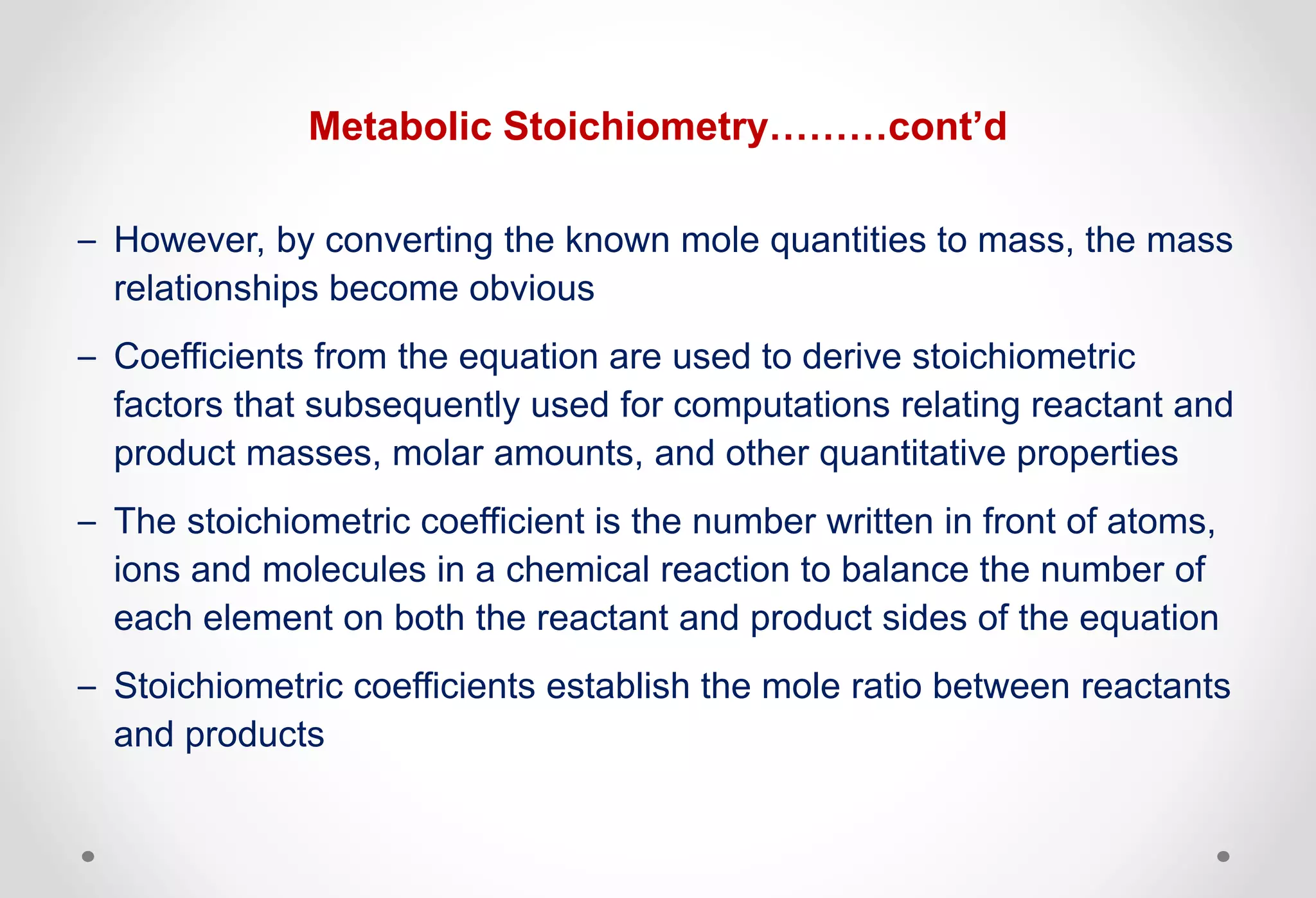 Metabolic Stoichiometry………cont’d

– However, by converting the known mole quantities to mass, the mass relationships become obvious

– Coefficients from the equation are used to derive stoichiometric factors that subsequently used for computations relating reactant and product masses, molar amounts, and other quantitative properties

– The stoichiometric coefficient is the number written in front of atoms, ions and molecules in a chemical reaction to balance the number of each element on both the reactant and product sides of the equation

– Stoichiometric coefficients establish the mole ratio between reactants and products